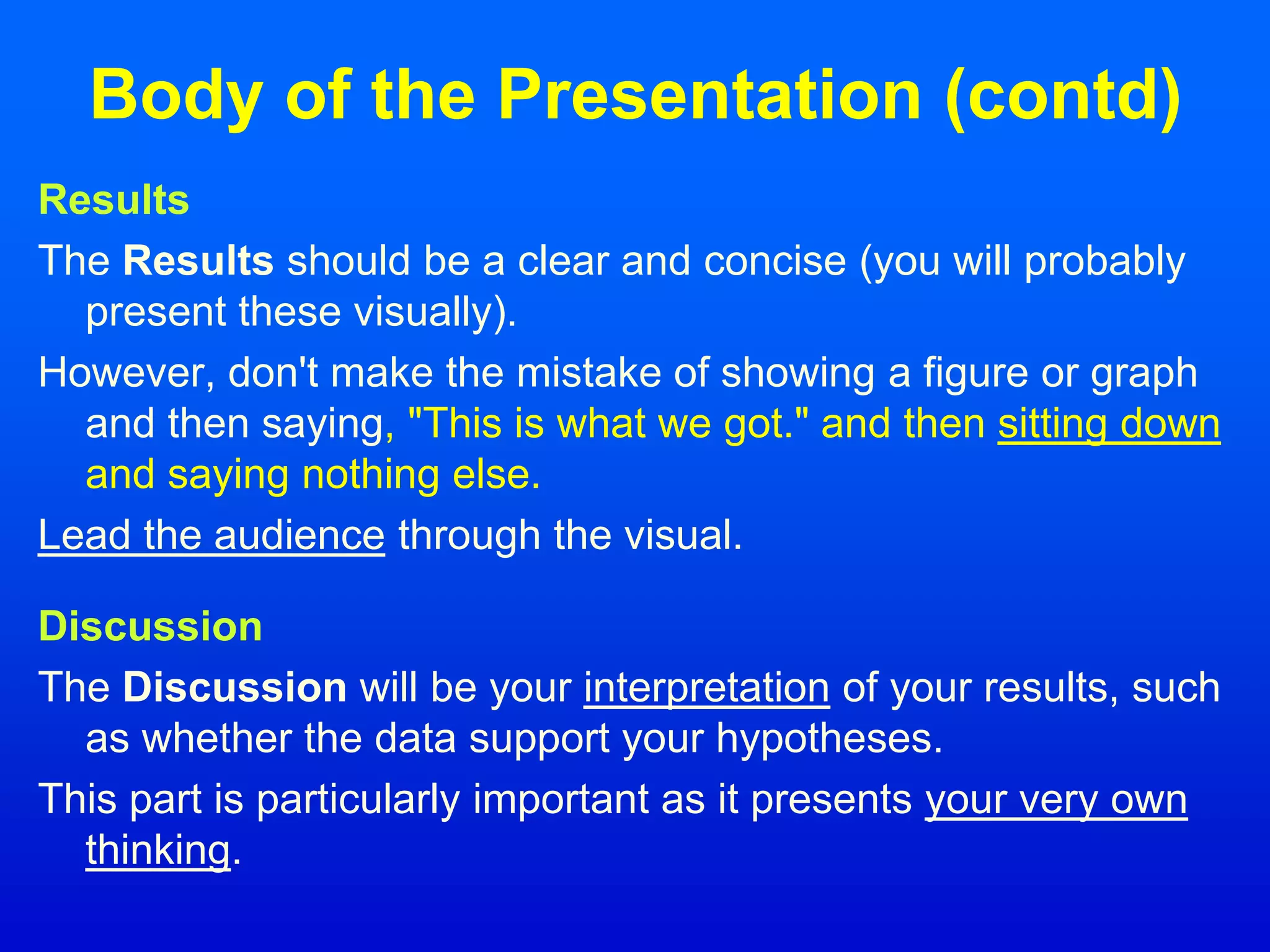 Body of the Presentation (contd)

Results

The Results should be a clear and concise (you will probably present these visually).

However, don't make the mistake of showing a figure or graph and then saying, "This is what we got." and then sitting down and saying nothing else.

Lead the audience through the visual.

Discussion

The Discussion will be your interpretation of your results, such as whether the data support your hypotheses.

This part is particularly important as it presents your very own thinking.